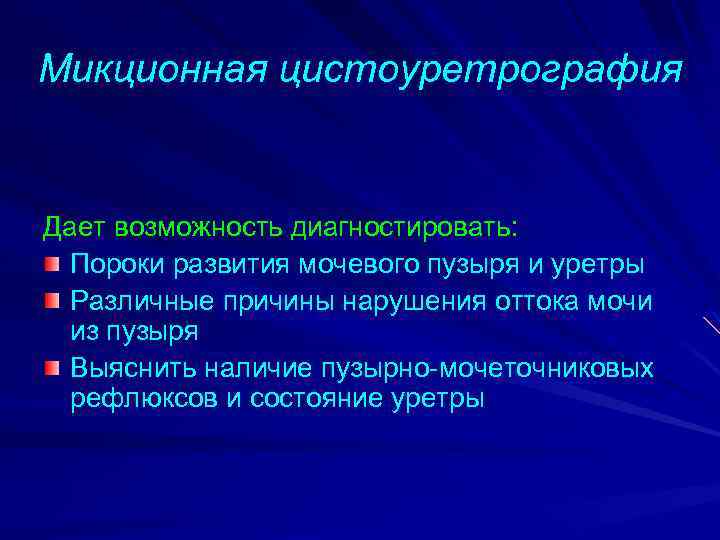 Микционная цистоуретрография

Дает возможность диагностировать:

Пороки развития мочевого пузыря и уретры

Различные причины нарушения оттока мочи из пузыря

Выяснить наличие пузырно-мочеточниковых рефлюксов и состояние уретры